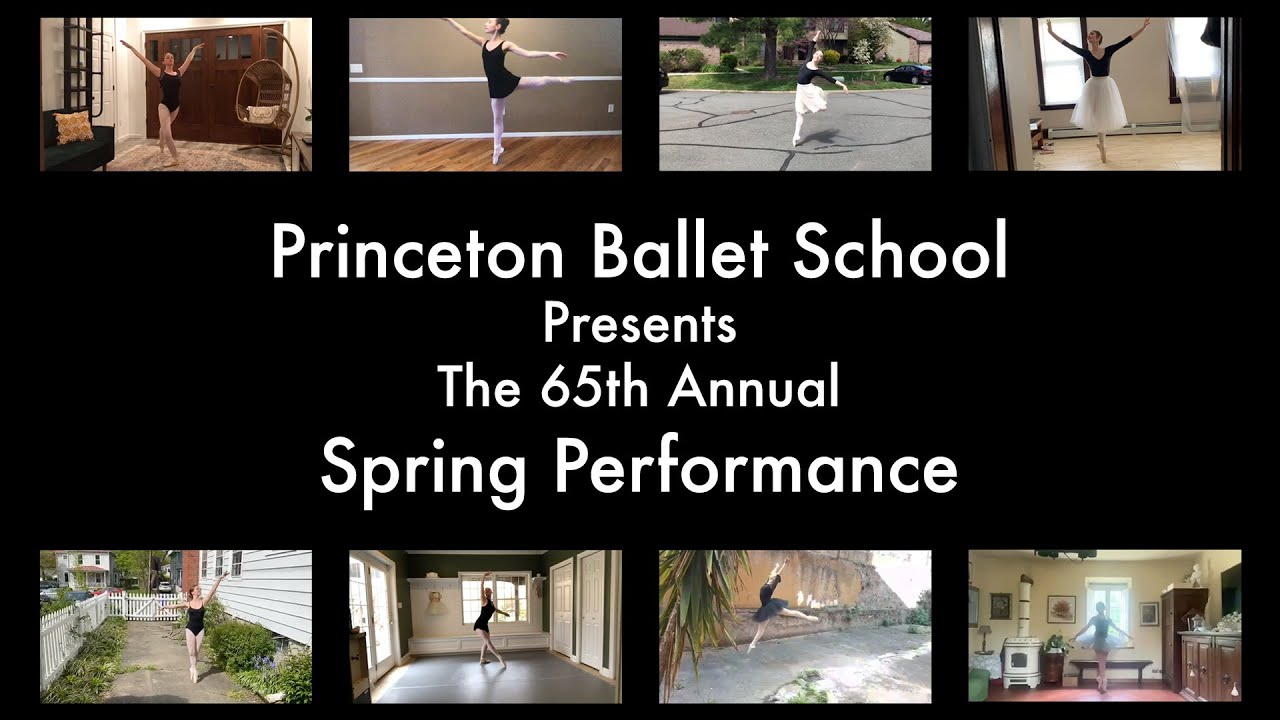 Princeton Ballet School
Presents
The 65th Annual
Spring Performance